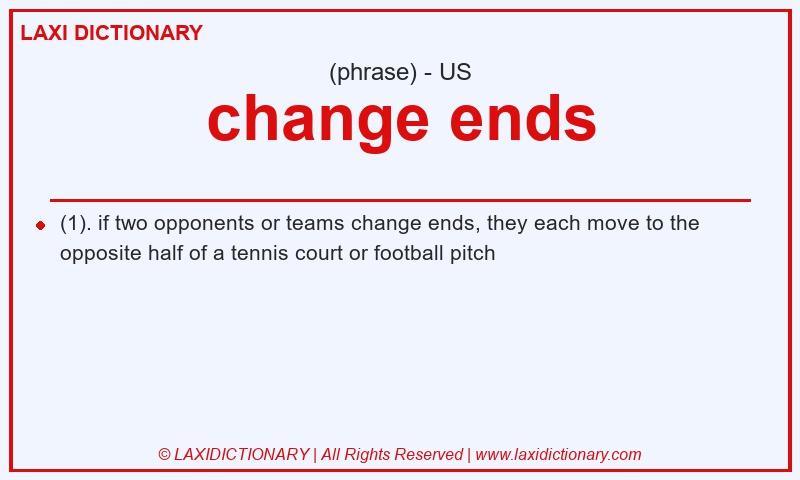 LAXI DICTIONARY

(phrase) - US

change ends

(1). if two opponents or teams change ends, they each move to the opposite half of a tennis court or football pitch

© LAXIDICTIONARY | All Rights Reserved | www.laxidictionary.com